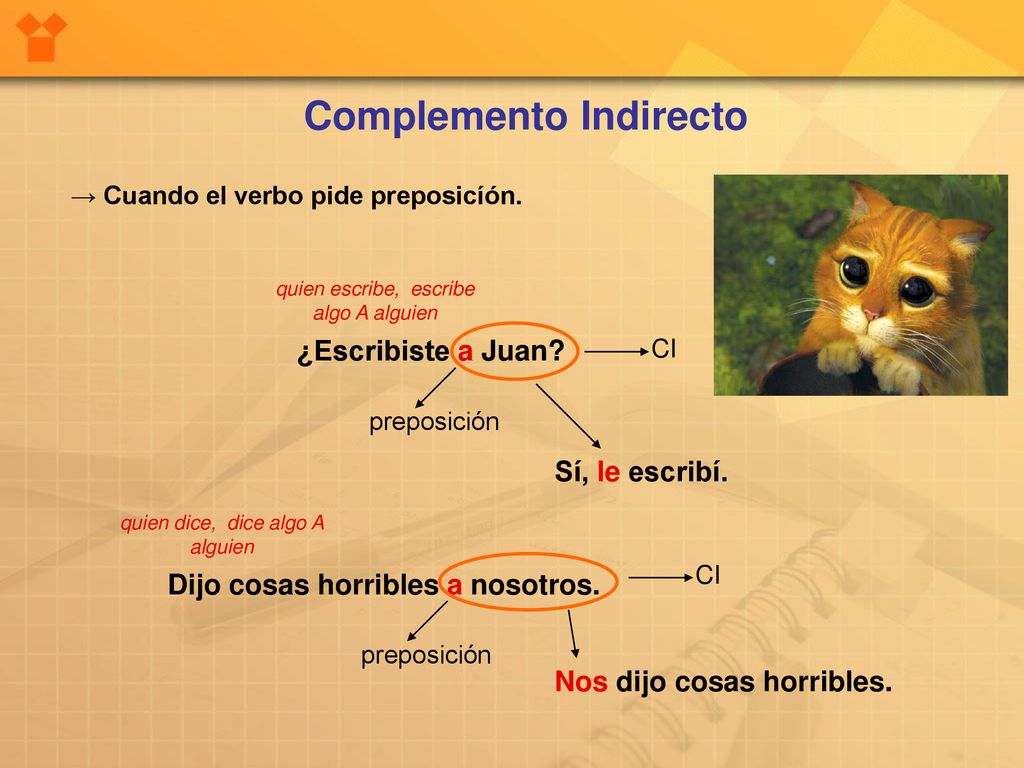 Complemento Indirecto

→ Cuando el verbo pide preposicíón.

quien escribe, escribe algo A alguien

¿Escribiste a Juan?

CI

preposición

Sí, le escribí.

quien dice, dice algo A alguien

Dijo cosas horribles a nosotros.

CI

preposición

Nos dijo cosas horribles.